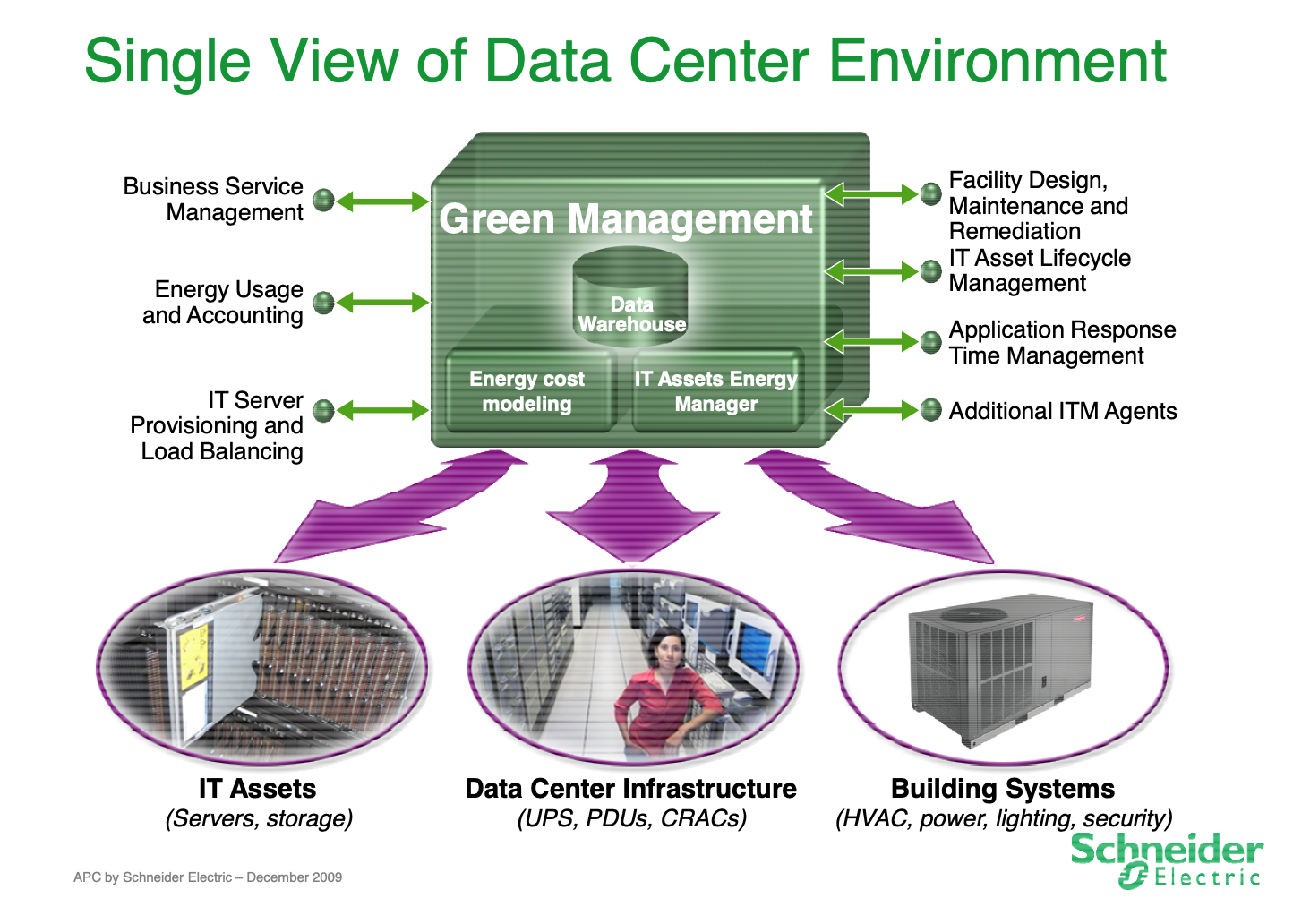 Single View of Data Center Environment

Business Service Management

Energy Usage and Accounting

IT Server Provisioning and Load Balancing

Green Management

Data Warehouse

Energy cost modeling

IT Assets Energy Manager

Facility Design, Maintenance and Remediation

IT Asset Lifecycle Management

Application Response Time Management

Additional ITM Agents

IT Assets
(Servers, storage)

Data Center Infrastructure
(UPS, PDUs, CRACs)

Building Systems
(HVAC, power, lighting, security)

APC by Schneider Electric – December 2009

Schneider Electric